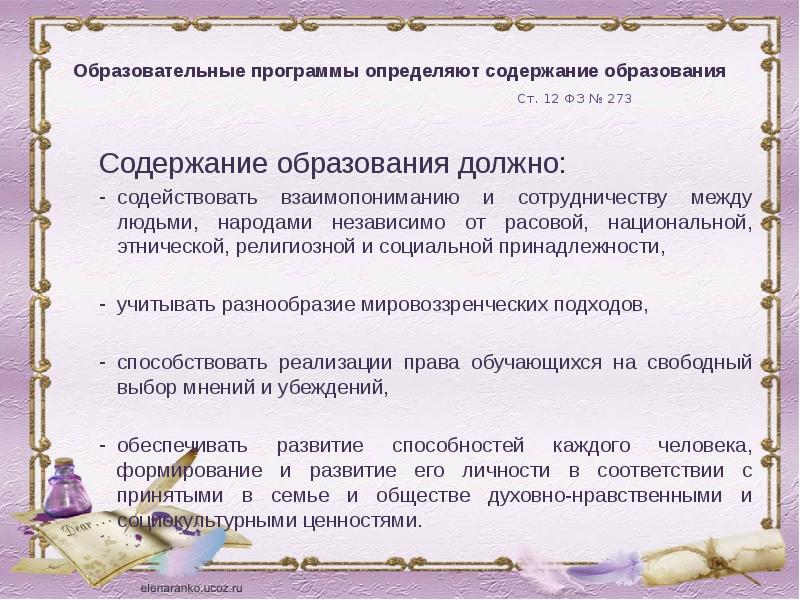 Образовательные программы определяют содержание образования

Ст. 12 ФЗ № 273

Содержание образования должно:

- содействовать взаимопониманию и сотрудничеству между людьми, народами независимо от расовой, национальной, этнической, религиозной и социальной принадлежности,

- учитывать разнообразие мировоззренческих подходов,

- способствовать реализации права обучающихся на свободный выбор мнений и убеждений,

- обеспечивать развитие способностей каждого человека, формирование и развитие его личности в соответствии с принятыми в семье и обществе духовно-нравственными и социокультурными ценностями.

Dear . . .

elenaranko.ucoz.ru